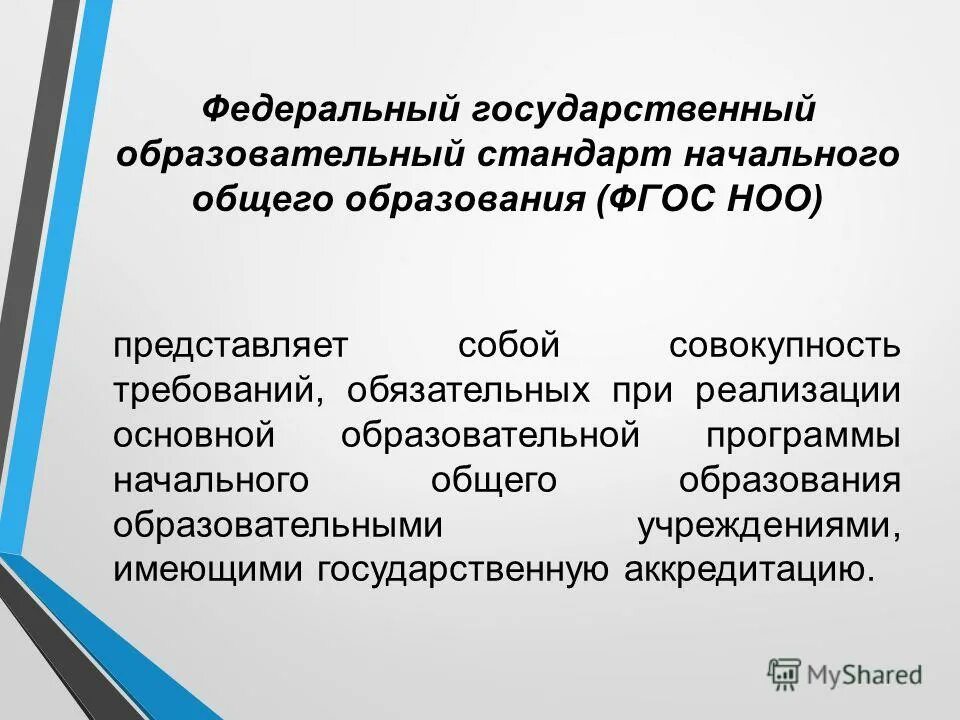 Федеральный государственный образовательный стандарт начального общего образования (ФГОС НОО)

представляет собой совокупность требований, обязательных при реализации основной образовательной программы начального общего образования образовательными учреждениями, имеющими государственную аккредитацию.

MyShared